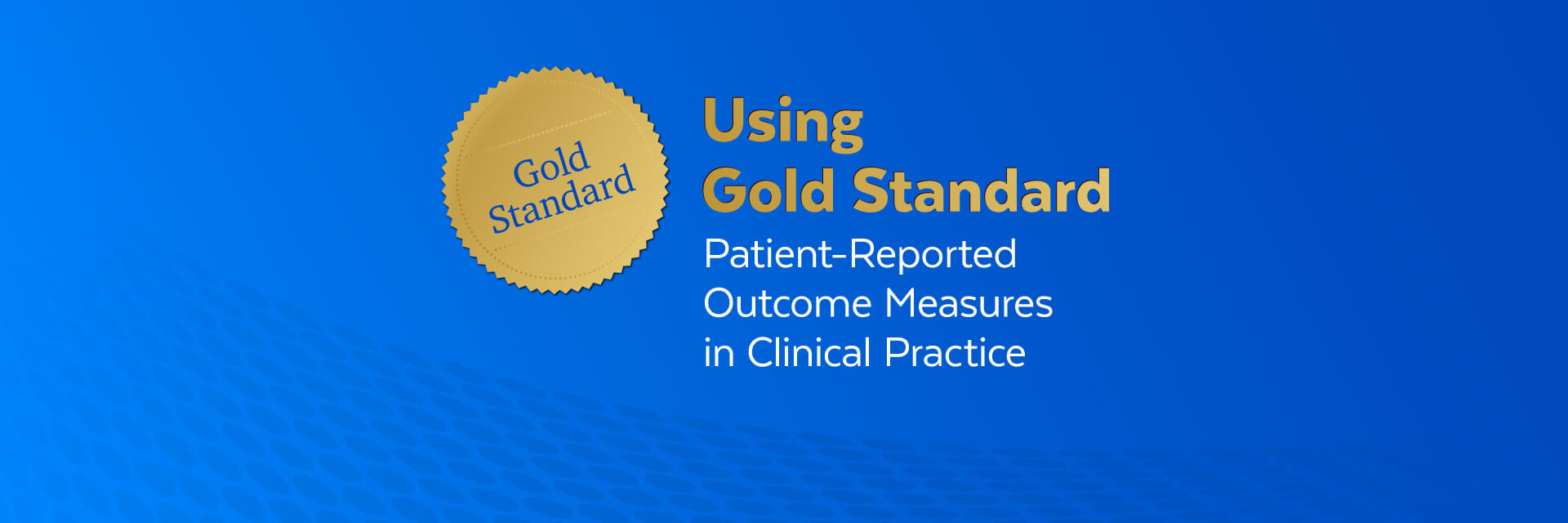 Gold Standard

Using
Gold Standard
Patient-Reported
Outcome Measures
in Clinical Practice